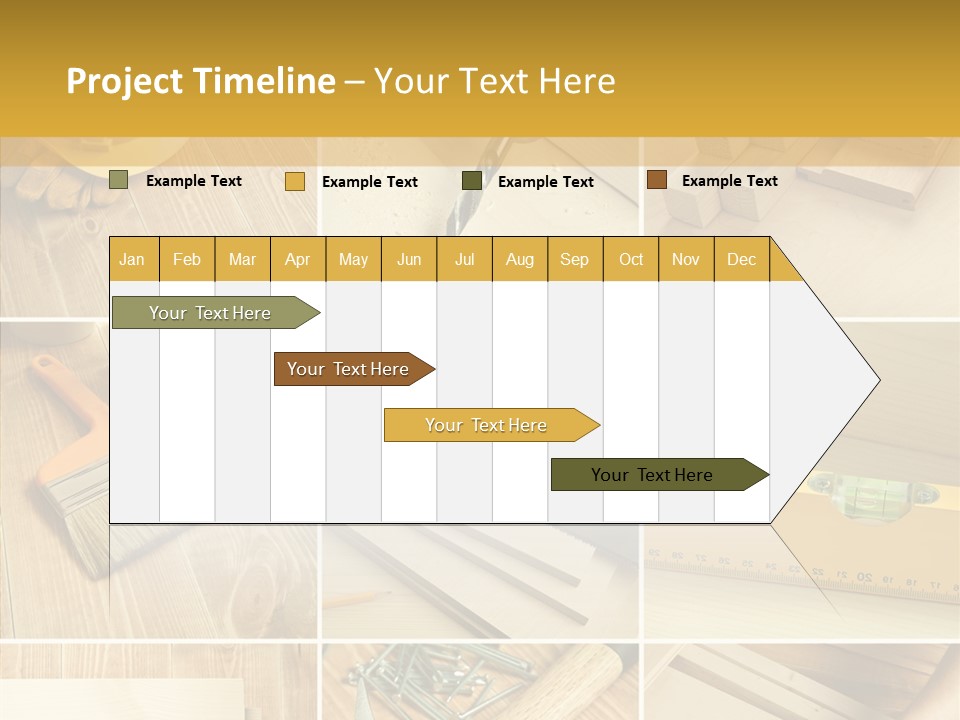 Project Timeline – Your Text Here

Example Text
Example Text
Example Text
Example Text

| Jan | Feb | Mar | Apr | May | Jun | Jul | Aug | Sep | Oct | Nov | Dec |
|---|---|---|---|---|---|---|---|---|---|---|---|

Your Text Here
Your Text Here
Your Text Here
Your Text Here